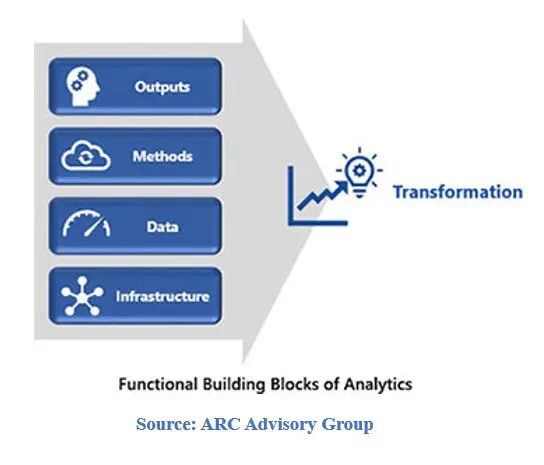 Outputs

Methods

Data

Infrastructure

Transformation

Functional Building Blocks of Analytics

Source: ARC Advisory Group